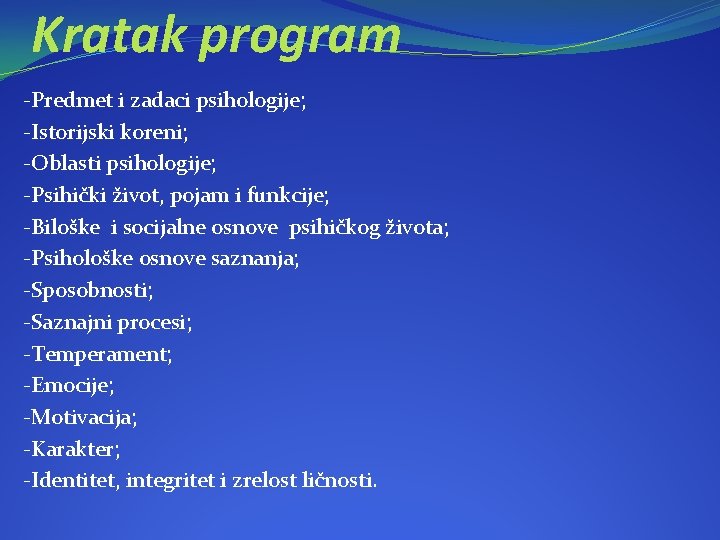 Kratak program

-Predmet i zadaci psihologije;
-Istorijski koreni;
-Oblasti psihologije;
-Psihički život, pojam i funkcije;
-Biloške i socijalne osnove psihičkog života;
-Psihološke osnove saznanja;
-Sposobnosti;
-Saznajni procesi;
-Temperament;
-Emocije;
-Motivacija;
-Karakter;
-Identitet, integritet i zrelost ličnosti.